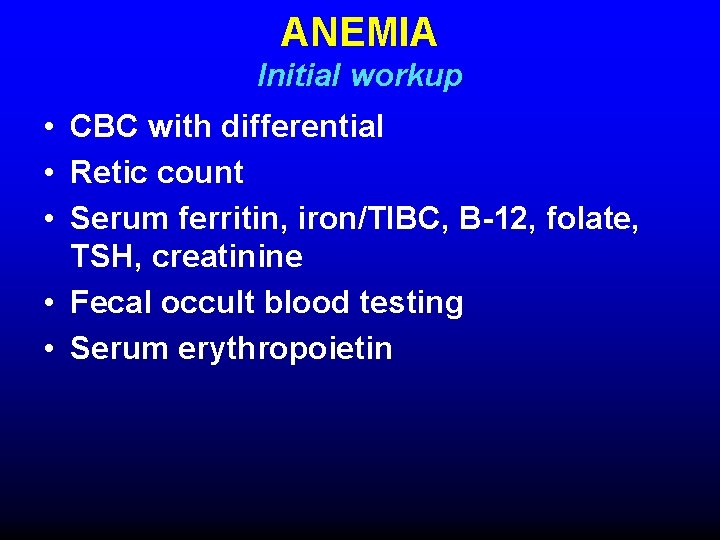 ANEMIA
Initial workup

• CBC with differential
• Retic count
• Serum ferritin, iron/TIBC, B-12, folate, TSH, creatinine
• Fecal occult blood testing
• Serum erythropoietin